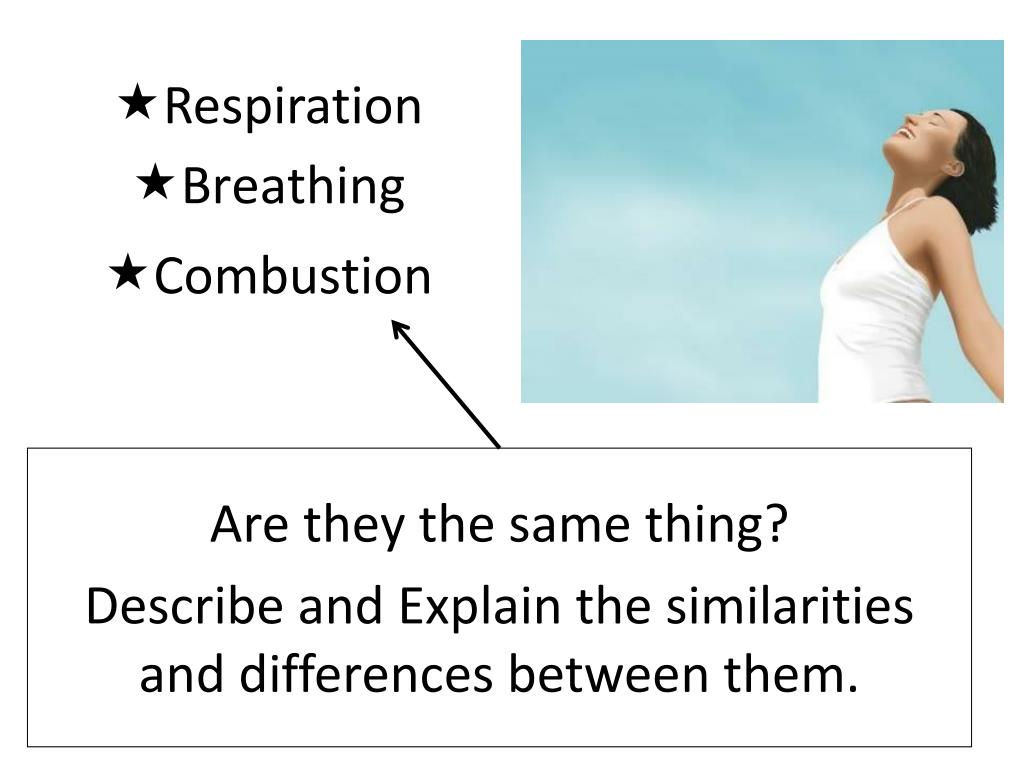 ★Respiration
★Breathing
★Combustion

Are they the same thing?

Describe and Explain the similarities and differences between them.